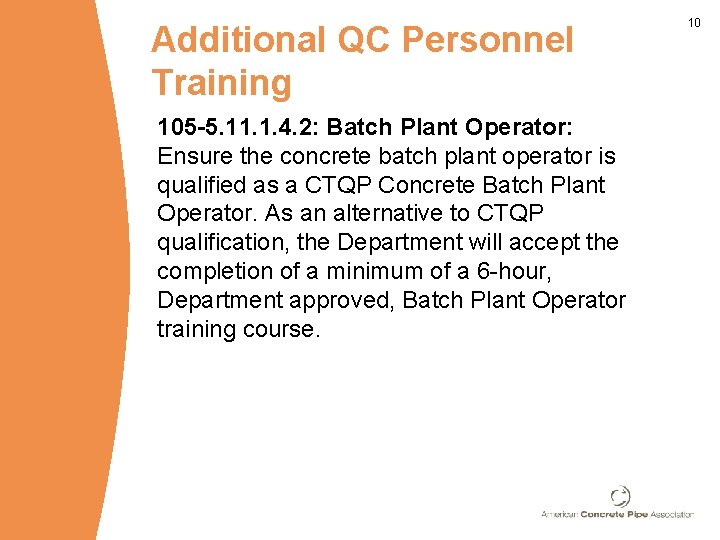 10

Additional QC Personnel Training

105-5.11.1.4.2: Batch Plant Operator: Ensure the concrete batch plant operator is qualified as a CTQP Concrete Batch Plant Operator. As an alternative to CTQP qualification, the Department will accept the completion of a minimum of a 6-hour, Department approved, Batch Plant Operator training course.

American Concrete Pipe Association